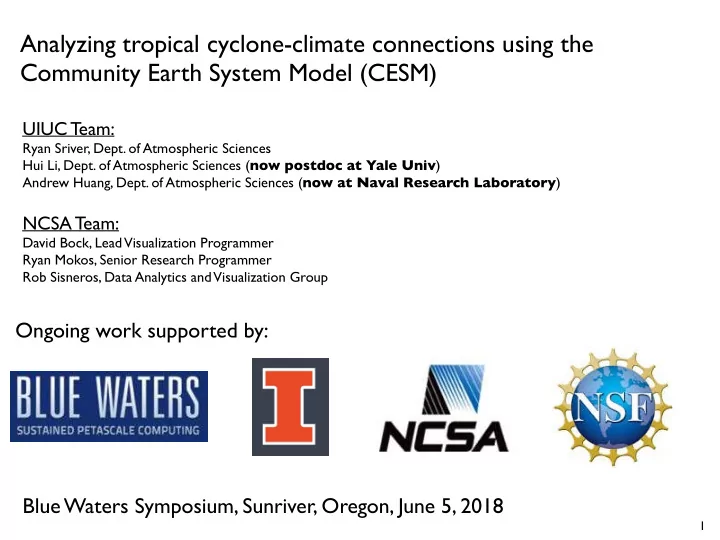 Analyzing tropical cyclone-climate connections using the Community Earth System Model (CESM)

UIUC Team:
Ryan Sriver, Dept. of Atmospheric Sciences
Hui Li, Dept. of Atmospheric Sciences (now postdoc at Yale Univ)
Andrew Huang, Dept. of Atmospheric Sciences (now at Naval Research Laboratory)

NCSA Team:
David Bock, Lead Visualization Programmer
Ryan Mokos, Senior Research Programmer
Rob Sisneros, Data Analytics and Visualization Group

Ongoing work supported by:

BLUE WATERS
SUSTAINED PETASCALE COMPUTING

I

NCSA

NSF

Blue Waters Symposium, Sunriver, Oregon, June 5, 2018

1